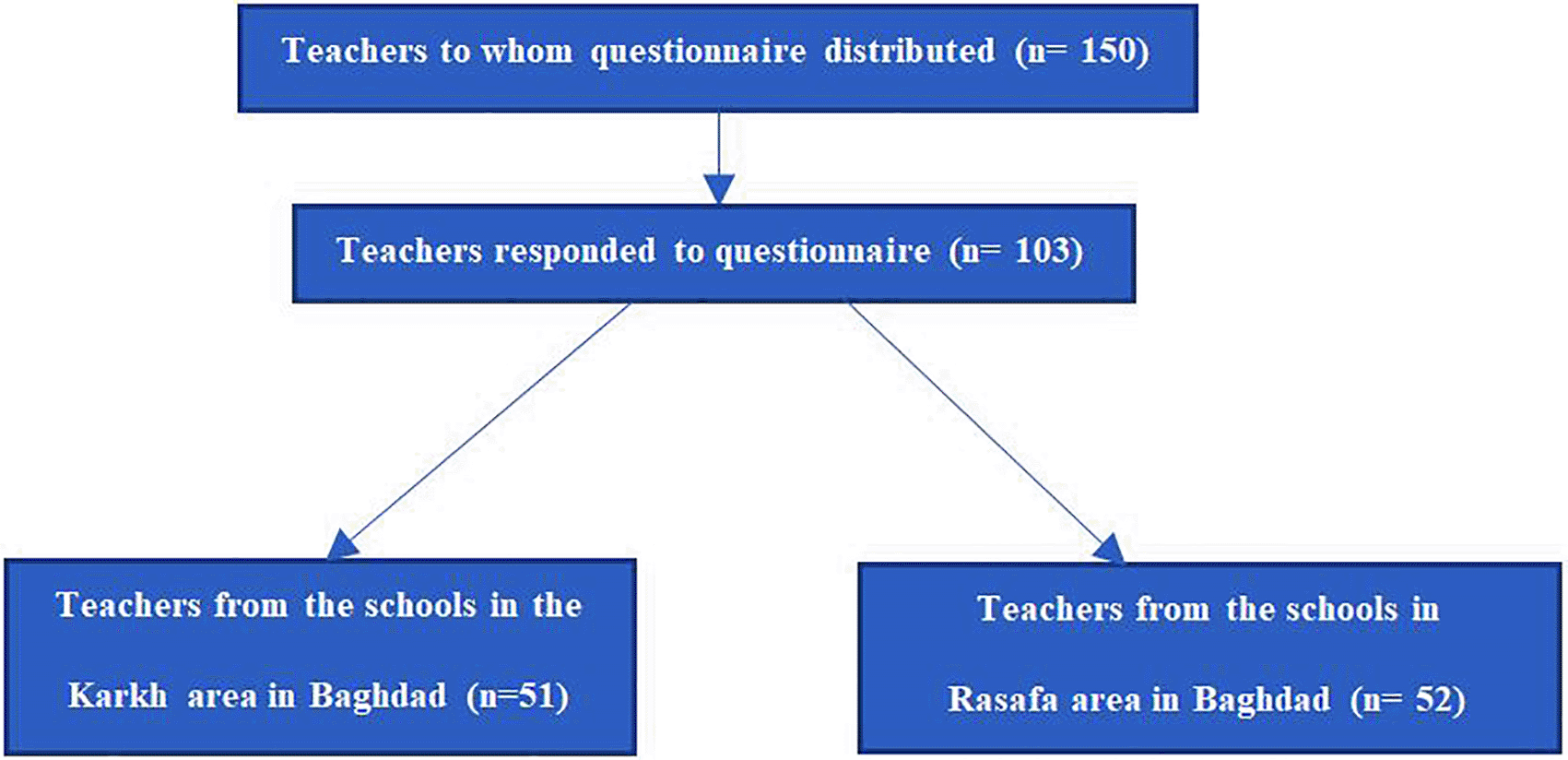 Teachers to whom questionnaire distributed (n= 150)

Teachers responded to questionnaire (n= 103)

Teachers from the schools in the Karkh area in Baghdad (n=51)

Teachers from the schools in Rasafa area in Baghdad (n= 52)